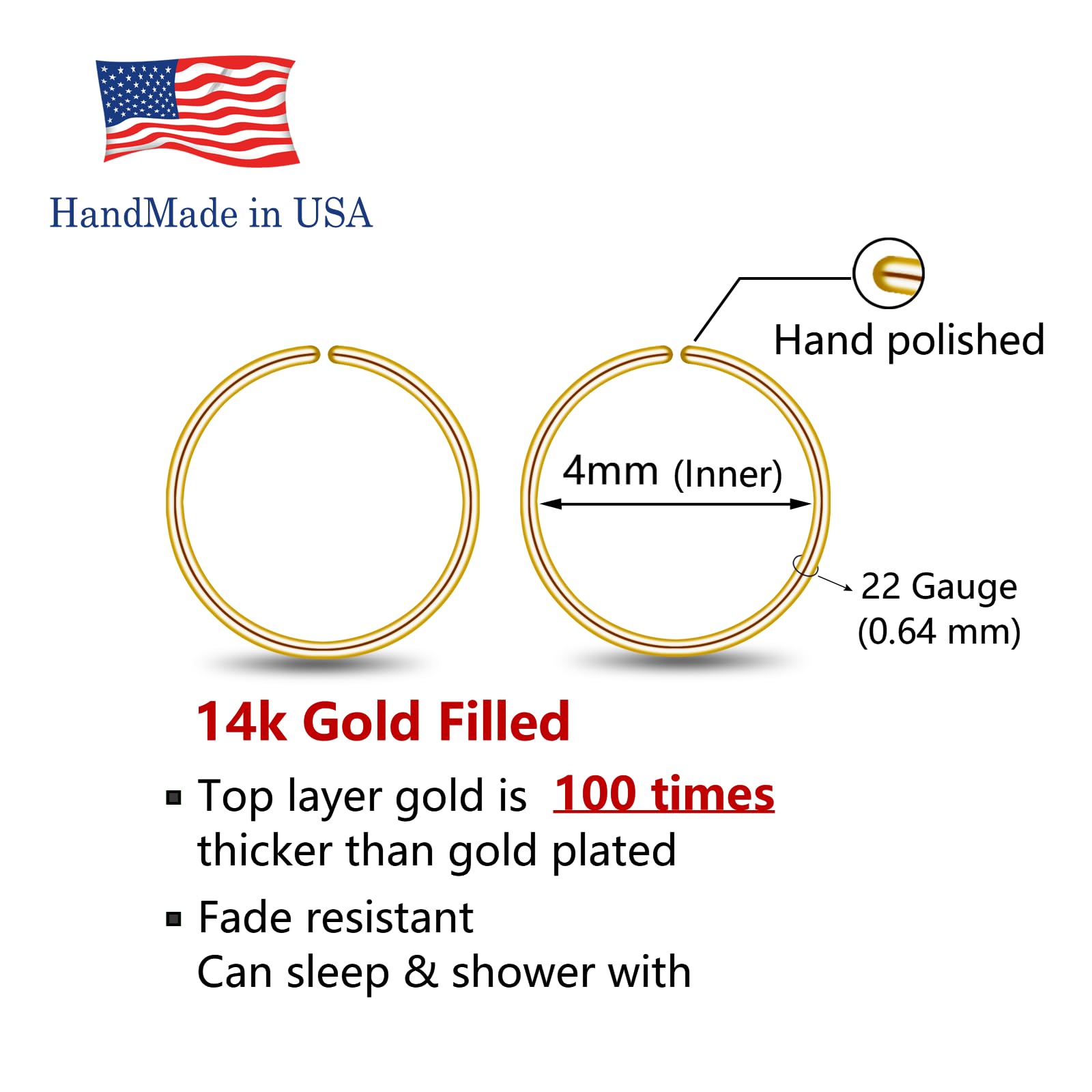 HandMade in USA

Hand polished

4mm (Inner)

22 Gauge (0.64 mm)

14k Gold Filled

▪ Top layer gold is 100 times thicker than gold plated

▪ Fade resistant
Can sleep & shower with